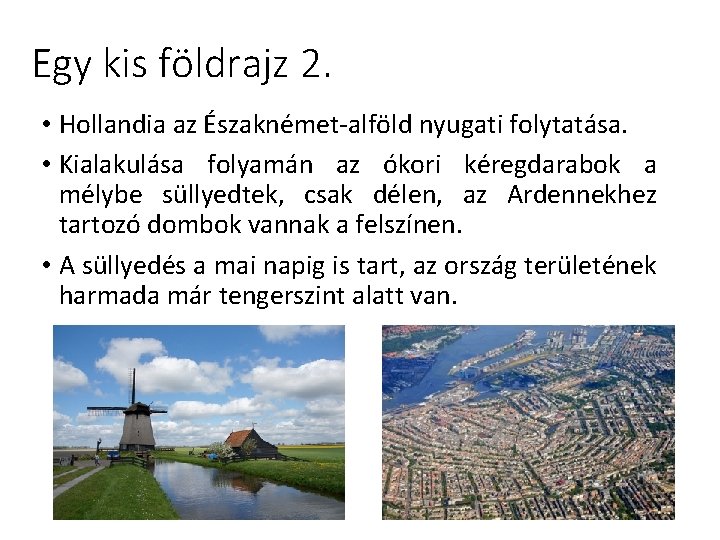 Egy kis földrajz 2.

• Hollandia az Északnémet-alföld nyugati folytatása.

• Kialakulása folyamán az ókori kéregdarabok a mélybe süllyedtek, csak délen, az Ardennekhez tartozó dombok vannak a felszínen.

• A süllyedés a mai napig is tart, az ország területének harmada már tengerszint alatt van.